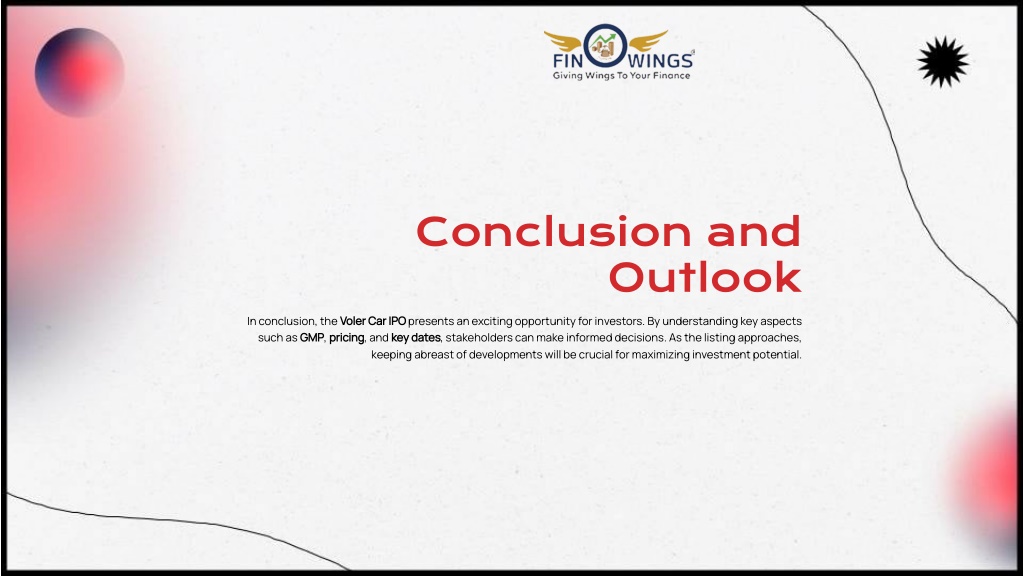 FIN WINGS
Giving Wings To Your Finance

Conclusion and Outlook

In conclusion, the Voler Car IPO presents an exciting opportunity for investors. By understanding key aspects such as GMP, pricing, and key dates, stakeholders can make informed decisions. As the listing approaches, keeping abreast of developments will be crucial for maximizing investment potential.